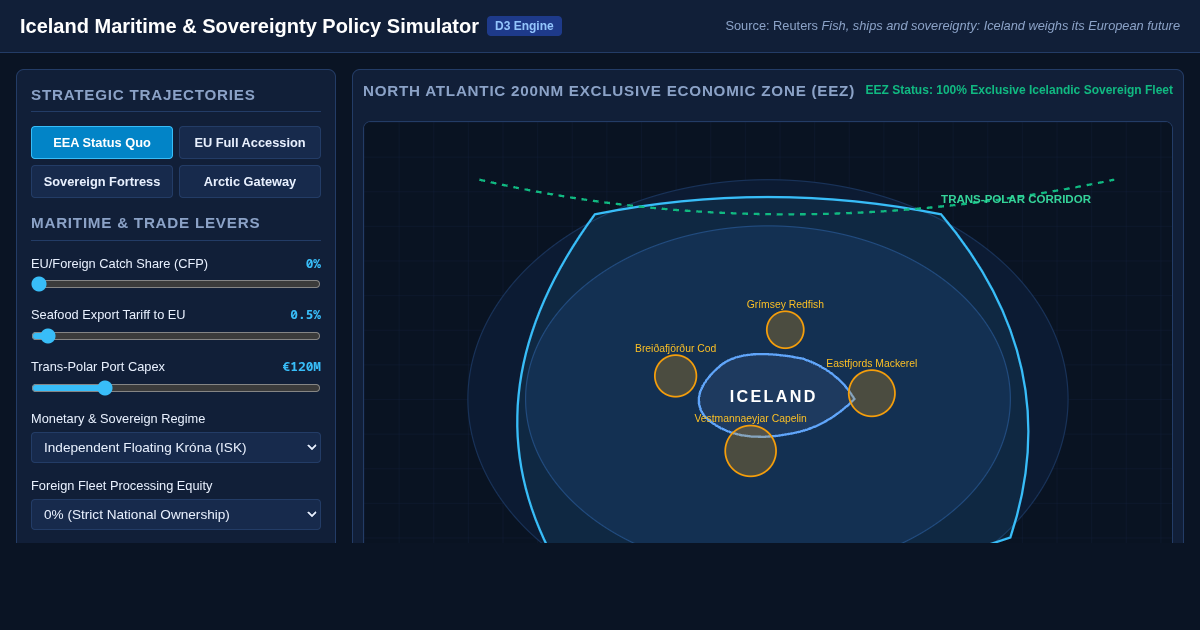 Iceland Maritime & Sovereignty Policy Simulator D3 Engine

Source: Reuters Fish, ships and sovereignty: Iceland weighs its European future

STRATEGIC TRAJECTORIES

EEA Status Quo
EU Full Accession
Sovereign Fortress
Arctic Gateway

MARITIME & TRADE LEVERS

EU/Foreign Catch Share (CFP) 0%

Seafood Export Tariff to EU 0.5%

Trans-Polar Port Capex €120M

Monetary & Sovereign Regime

Independent Floating Króna (ISK)

Foreign Fleet Processing Equity

0% (Strict National Ownership)

NORTH ATLANTIC 200NM EXCLUSIVE ECONOMIC ZONE (EEZ)

EEZ Status: 100% Exclusive Icelandic Sovereign Fleet

TRANS-POLAR CORRIDOR

Grímsey Redfish

Breiðafjörður Cod

Eastfjords Mackerel

ICELAND

Vestmannaeyjar Capelin